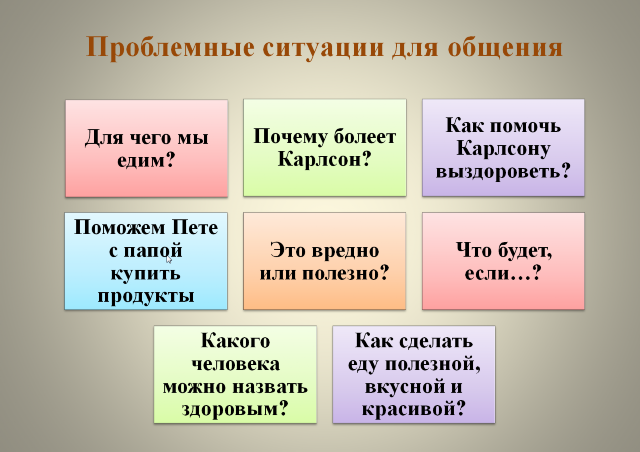 Проблемные ситуации для общения

Для чего мы едим?

Почему болеет Карлсон?

Как помочь Карлсону выздороветь?

Поможем Пете с папой купить продукты

Это вредно или полезно?

Что будет, если…?

Какого человека можно назвать здоровым?

Как сделать еду полезной, вкусной и красивой?